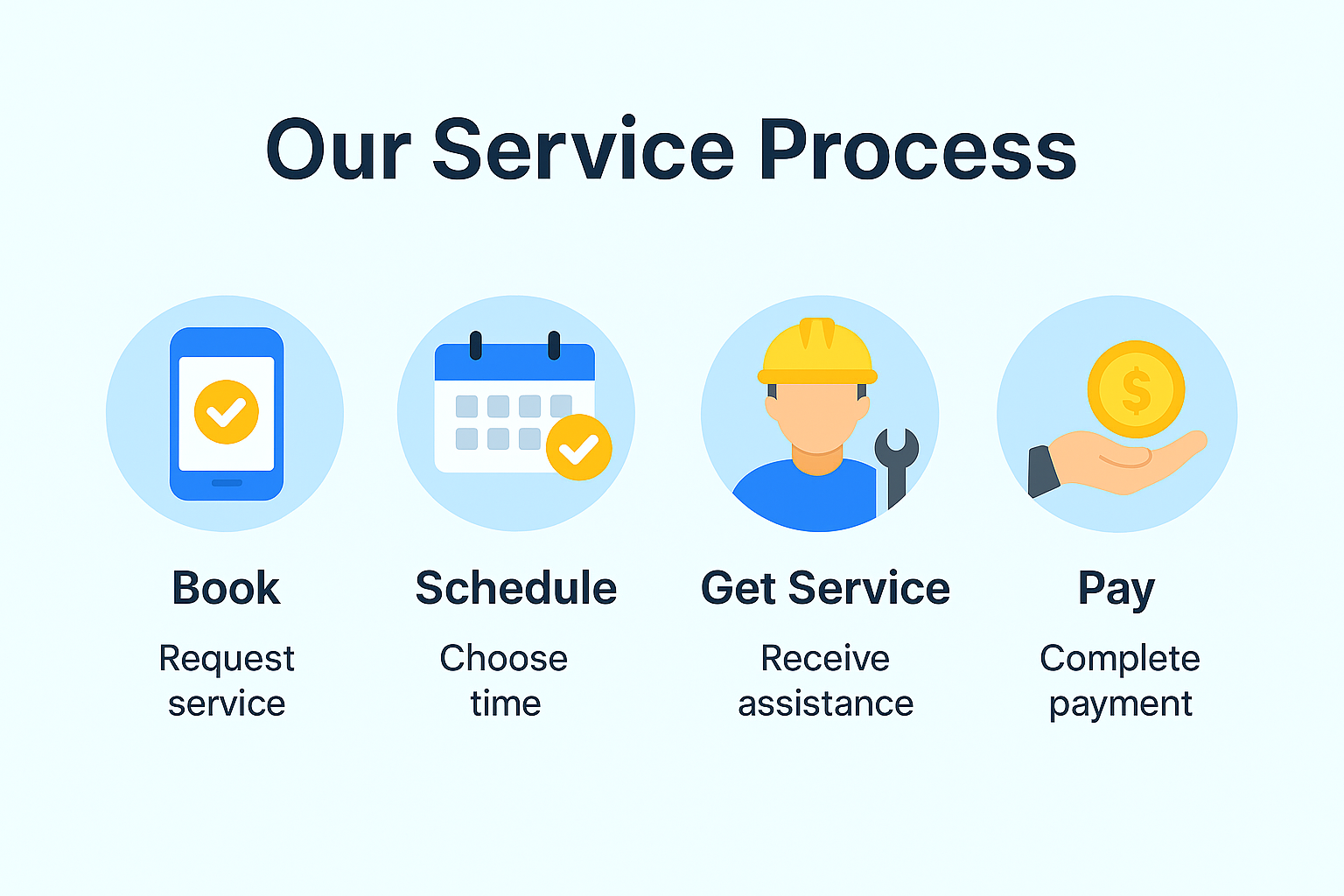 Our Service Process

Book
Request service

Schedule
Choose time

Get Service
Receive assistance

Pay
Complete payment